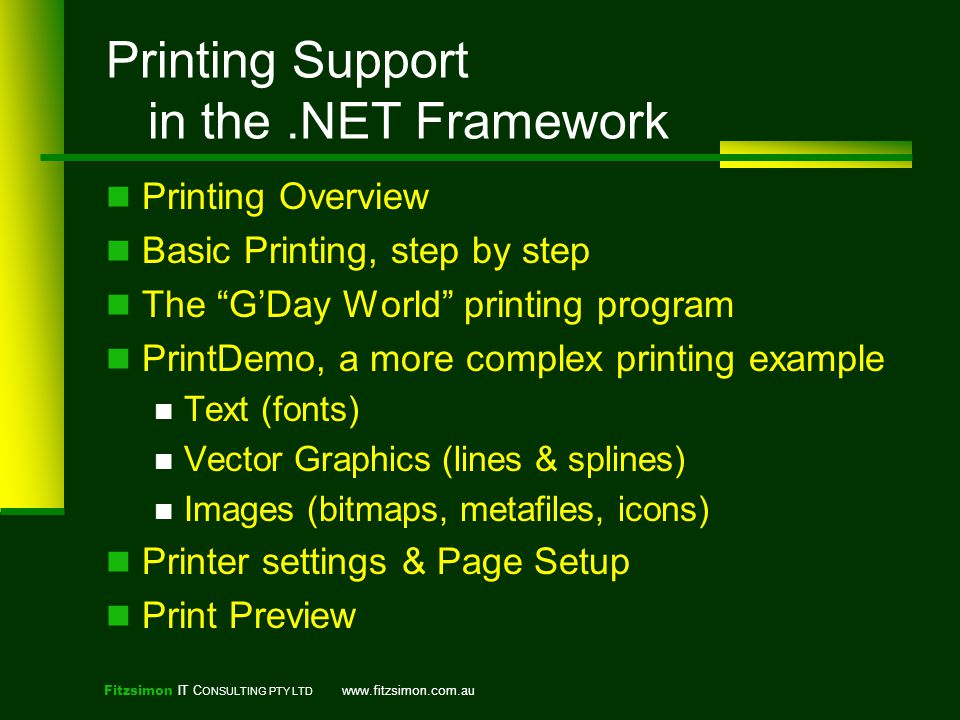 Printing Support
in the .NET Framework

- Printing Overview
- Basic Printing, step by step
- The “G’Day World” printing program
- PrintDemo, a more complex printing example
  - Text (fonts)
  - Vector Graphics (lines & splines)
  - Images (bitmaps, metafiles, icons)
- Printer settings & Page Setup
- Print Preview

Fitzsimon IT CONSULTING PTY LTD www.fitzsimon.com.au